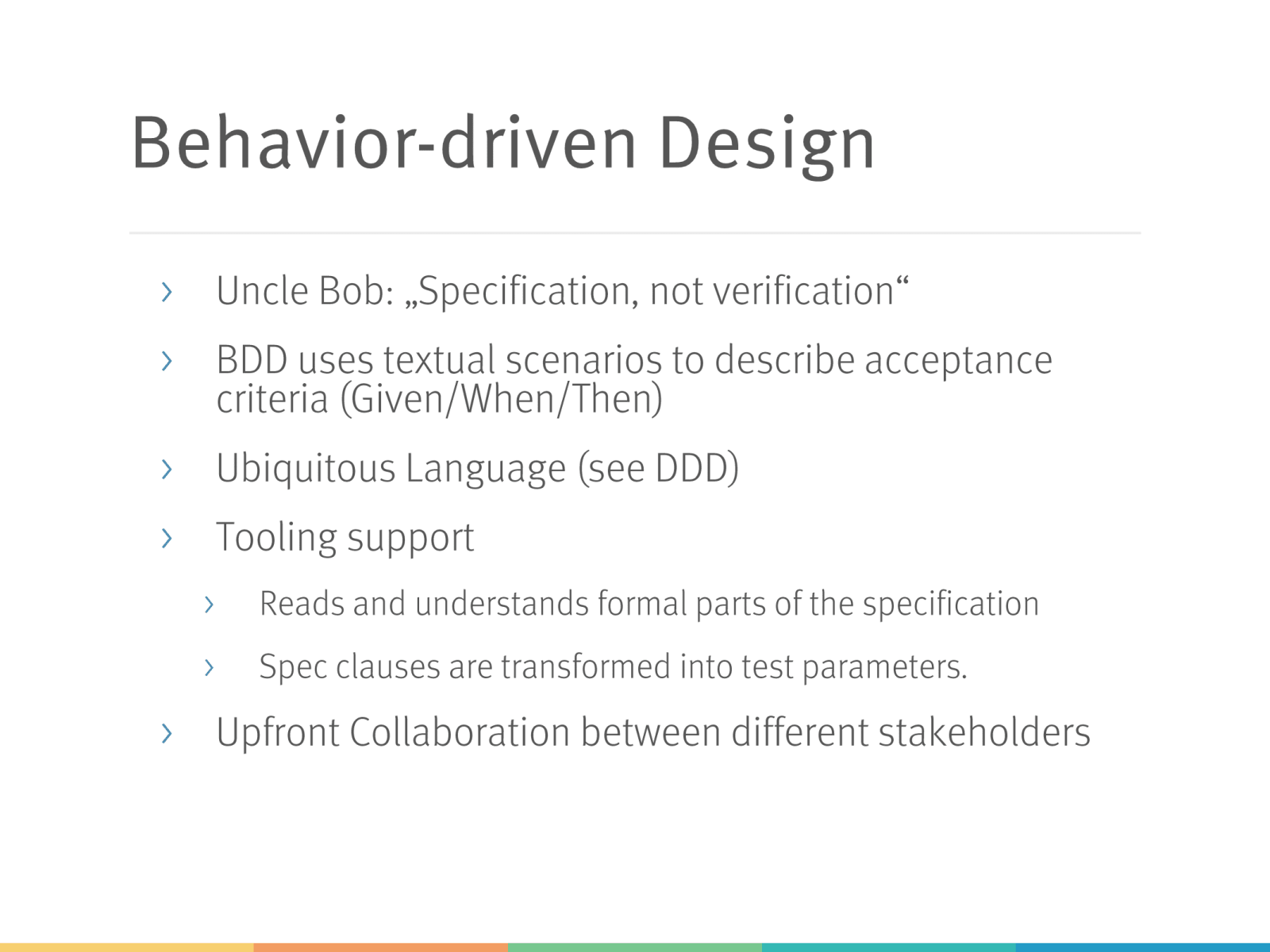 Behavior-driven Design

› Uncle Bob: „Specification, not verification“

› BDD uses textual scenarios to describe acceptance criteria (Given/When/Then)

› Ubiquitous Language (see DDD)

› Tooling support

› Reads and understands formal parts of the specification

› Spec clauses are transformed into test parameters.

› Upfront Collaboration between different stakeholders